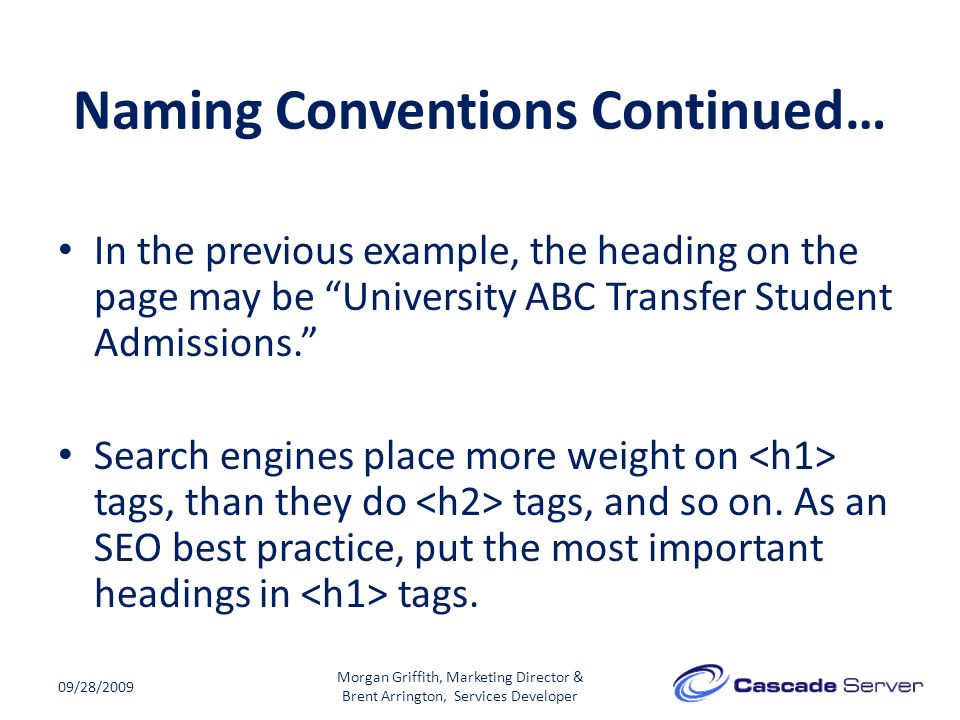 Naming Conventions Continued…

• In the previous example, the heading on the page may be “University ABC Transfer Student Admissions.”

• Search engines place more weight on <h1> tags, than they do <h2> tags, and so on. As an SEO best practice, put the most important headings in <h1> tags.

09/28/2009

Morgan Griffith, Marketing Director &
Brent Arrington, Services Developer

Cascade Server